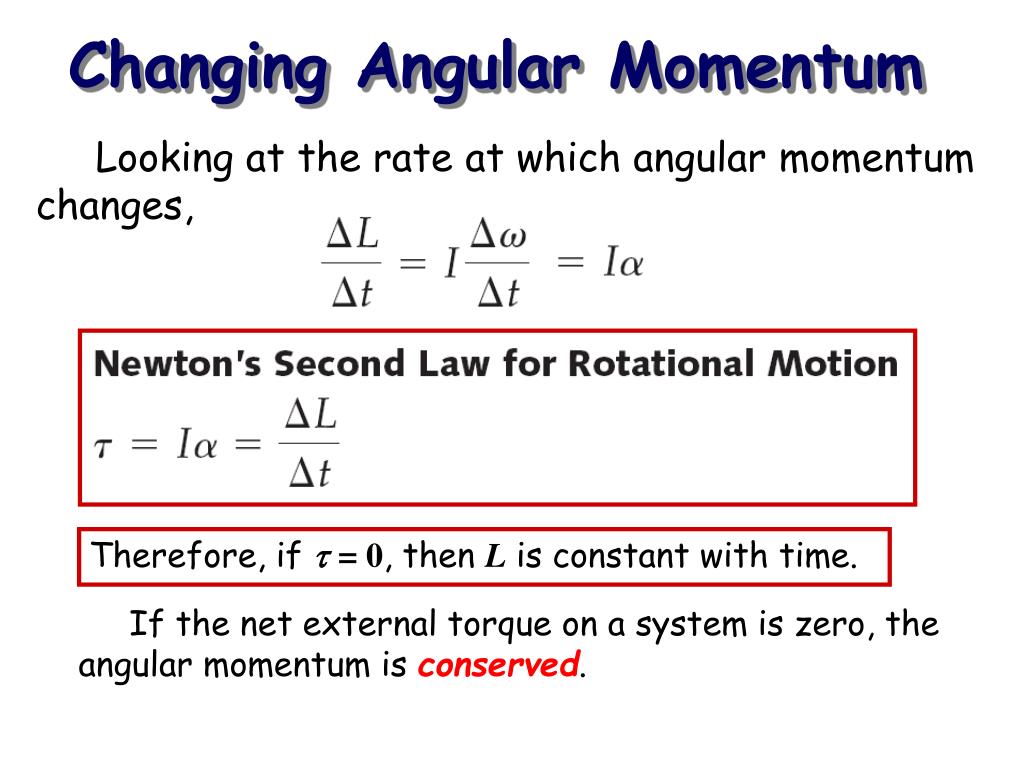 Changing Angular Momentum

Looking at the rate at which angular momentum changes,

$\frac{\Delta L}{\Delta t} = I\frac{\Delta \omega}{\Delta t} = I\alpha$

Newton's Second Law for Rotational Motion

$\tau = I\alpha = \frac{\Delta L}{\Delta t}$

Therefore, if $\tau = 0$, then $L$ is constant with time.

If the net external torque on a system is zero, the angular momentum is conserved.